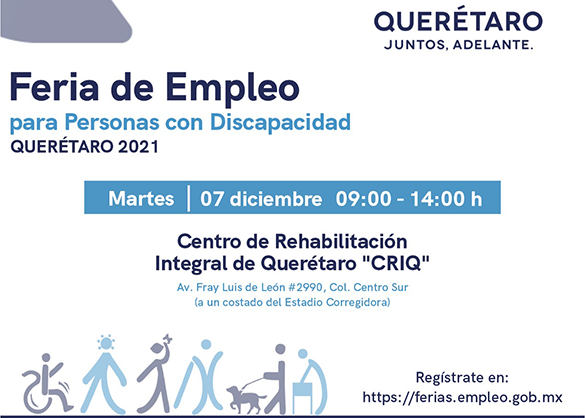 QUERÉTARO
JUNTOS, ADELANTE.

Feria de Empleo
para Personas con Discapacidad
QUERÉTARO 2021

Martes | 07 diciembre 09:00 - 14:00 h

Centro de Rehabilitación Integral de Querétaro "CRIQ"

Av. Fray Luis de León #2990, Col. Centro Sur
(a un costado del Estadio Corregidora)

Regístrate en:
https://ferias.empleo.gob.mx